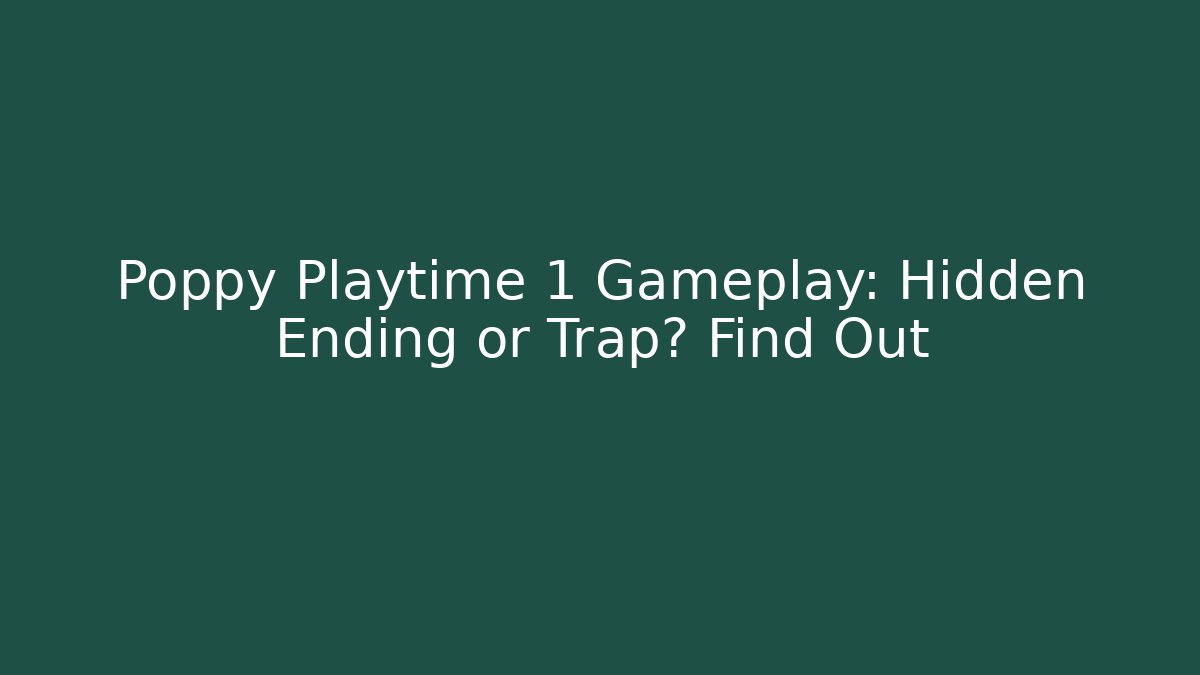 Poppy Playtime 1 Gameplay: Hidden Ending or Trap? Find Out